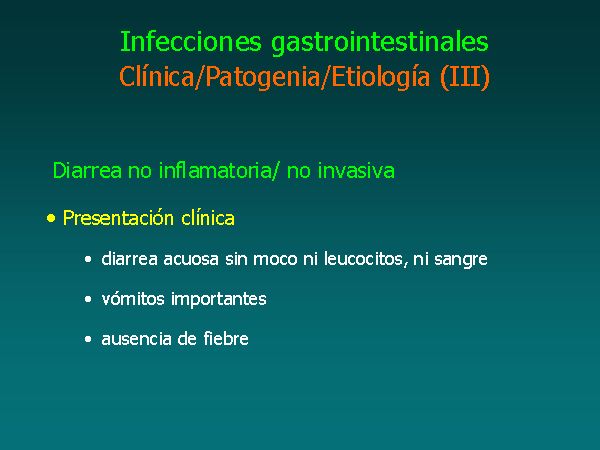 Infecciones gastrointestinales
Clínica/Patogenia/Etiología (III)

Diarrea no inflamatoria/ no invasiva

• Presentación clínica

• diarrea acuosa sin moco ni leucocitos, ni sangre

• vómitos importantes

• ausencia de fiebre